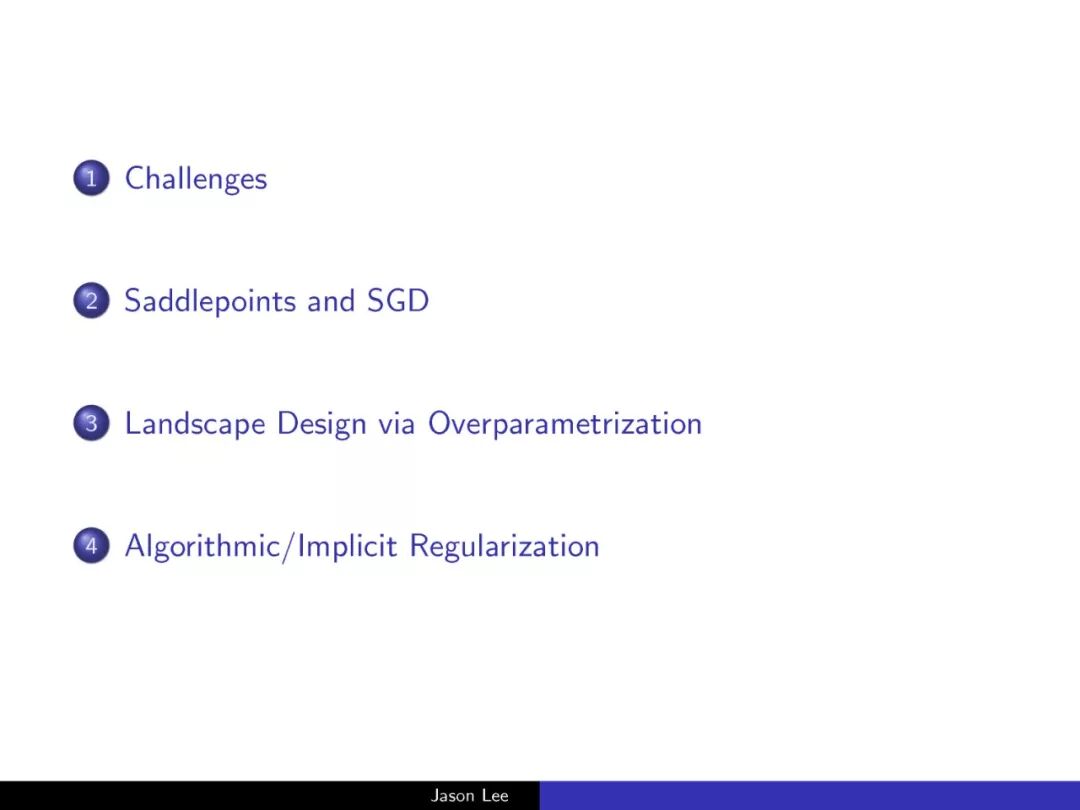 1 Challenges

2 Saddlepoints and SGD

3 Landscape Design via Overparametrization

4 Algorithmic/Implicit Regularization

Jason Lee